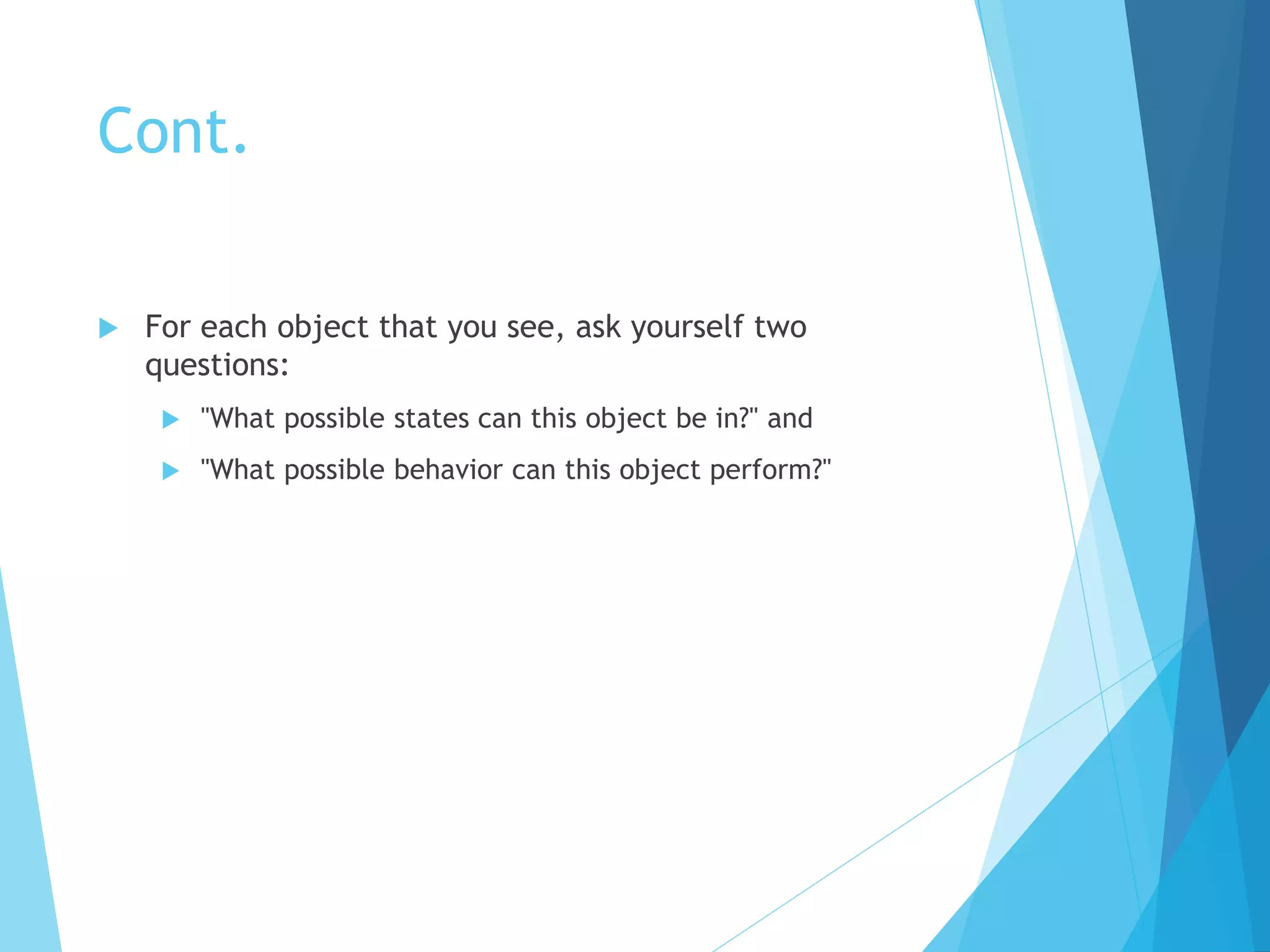 Cont.

For each object that you see, ask yourself two questions:

"What possible states can this object be in?" and

"What possible behavior can this object perform?"